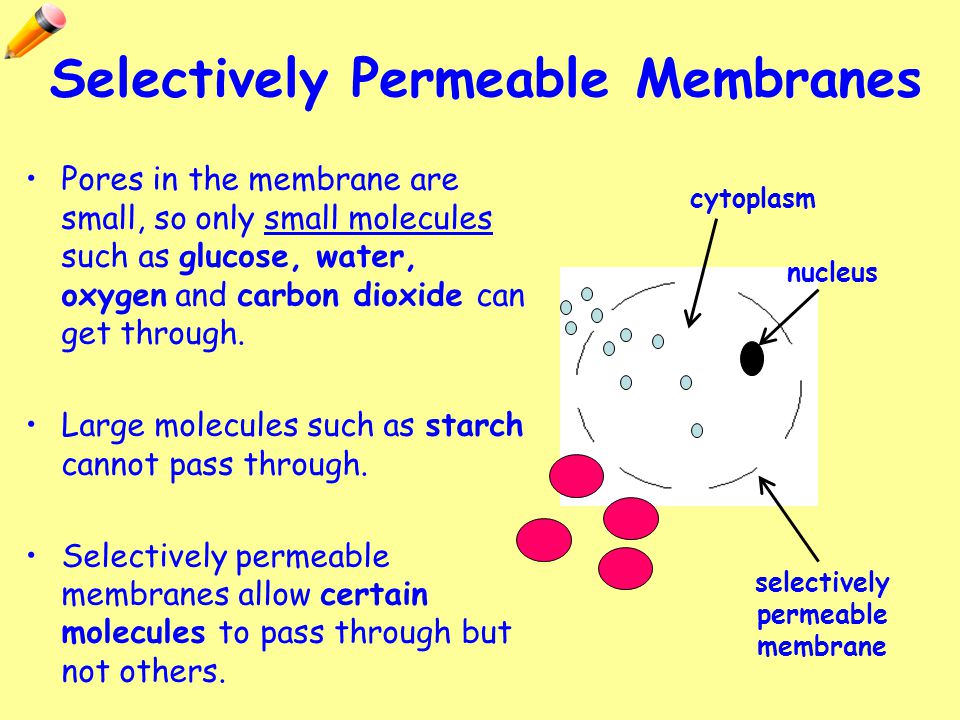 Selectively Permeable Membranes

• Pores in the membrane are small, so only small molecules such as glucose, water, oxygen and carbon dioxide can get through.

• Large molecules such as starch cannot pass through.

• Selectively permeable membranes allow certain molecules to pass through but not others.

cytoplasm

nucleus

selectively permeable membrane